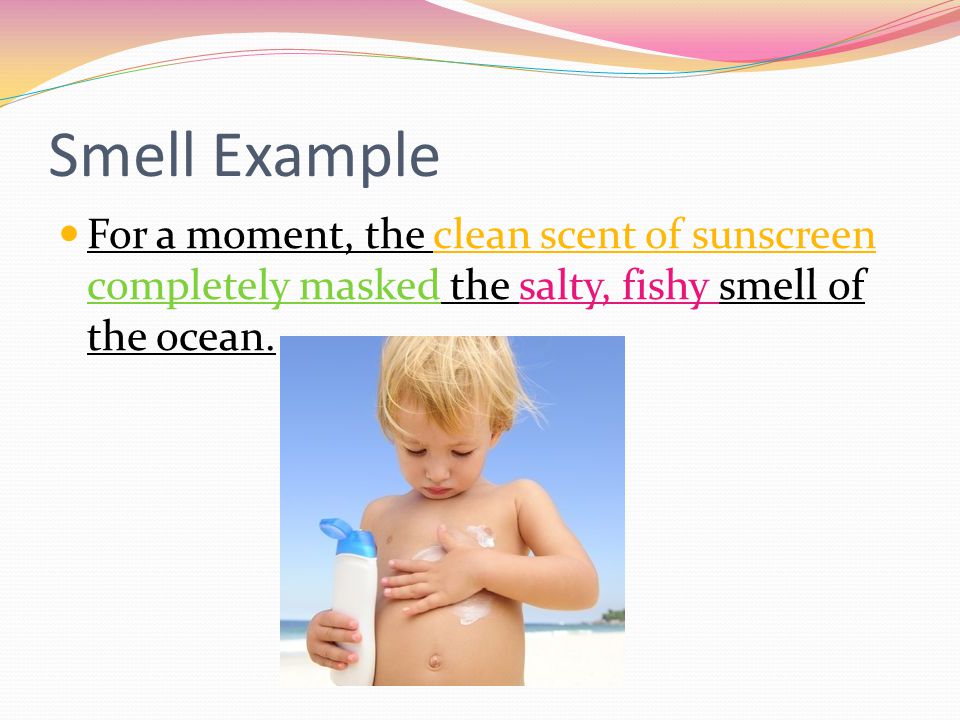 Smell Example

For a moment, the clean scent of sunscreen completely masked the salty, fishy smell of the ocean.